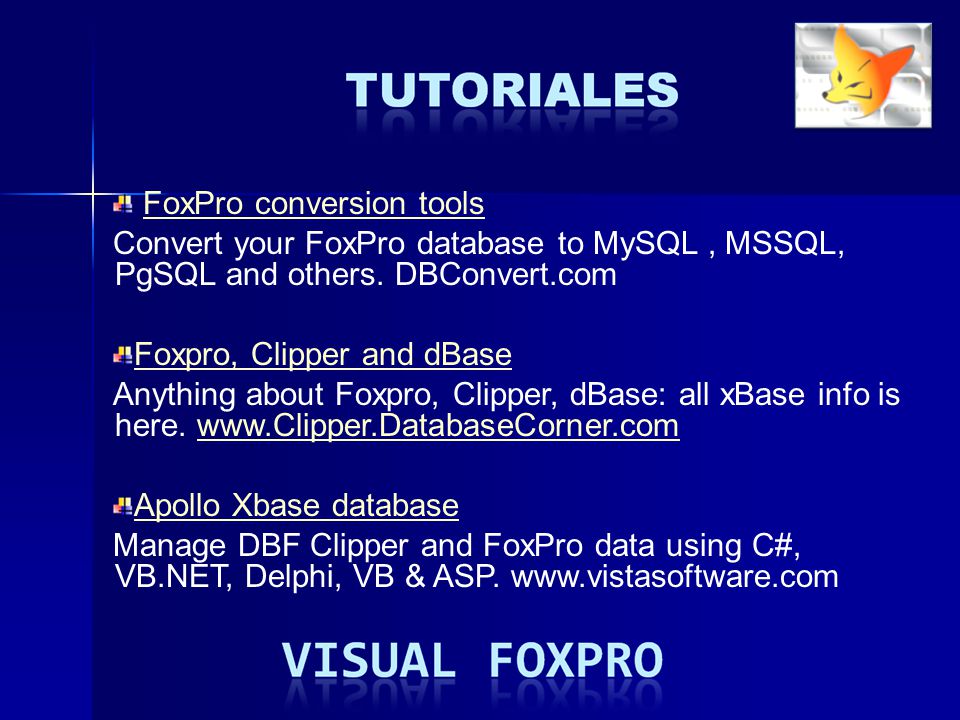 TUTORIALES

FoxPro conversion tools

Convert your FoxPro database to MySQL , MSSQL, PgSQL and others. DBConvert.com

Foxpro, Clipper and dBase

Anything about Foxpro, Clipper, dBase: all xBase info is here. www.Clipper.DatabaseCorner.com

Apollo Xbase database

Manage DBF Clipper and FoxPro data using C#, VB.NET, Delphi, VB & ASP. www.vistasoftware.com

VISUAL FOXPRO